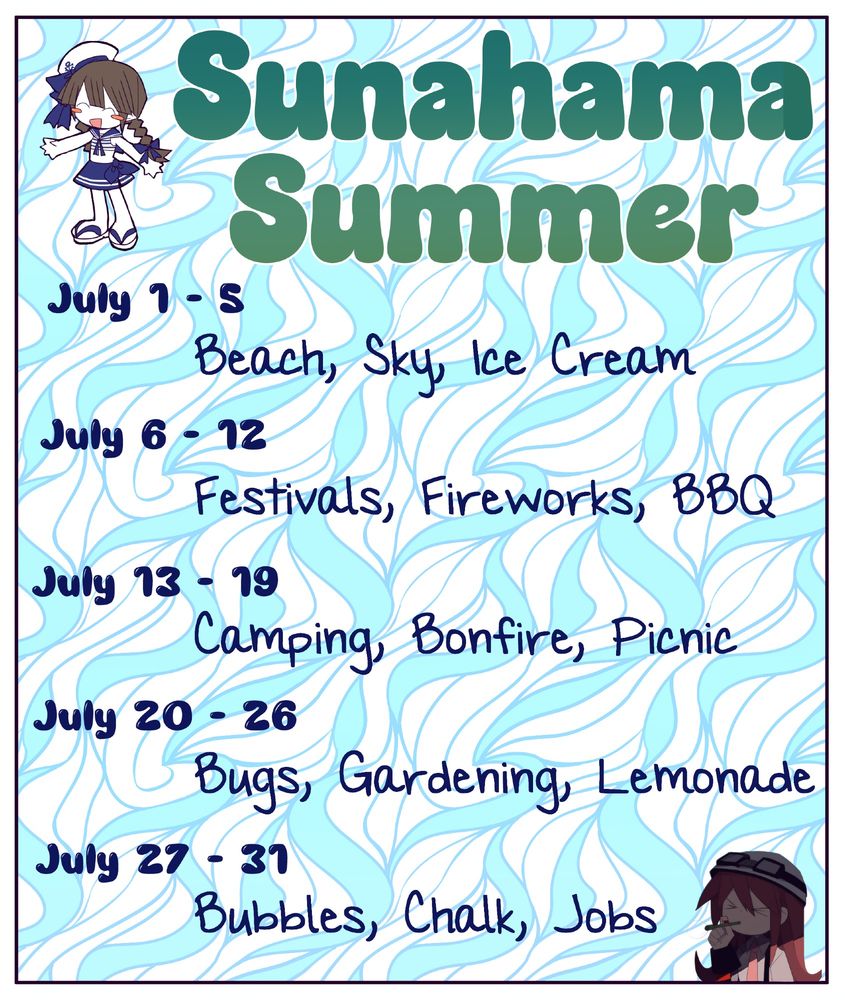 Sunahama Summer

July 1 - 5
Beach, Sky, Ice Cream

July 6 - 12
Festivals, Fireworks, BBQ

July 13 - 19
Camping, Bonfire, Picnic

July 20 - 26
Bugs, Gardening, Lemonade

July 27 - 31
Bubbles, Chalk, Jobs